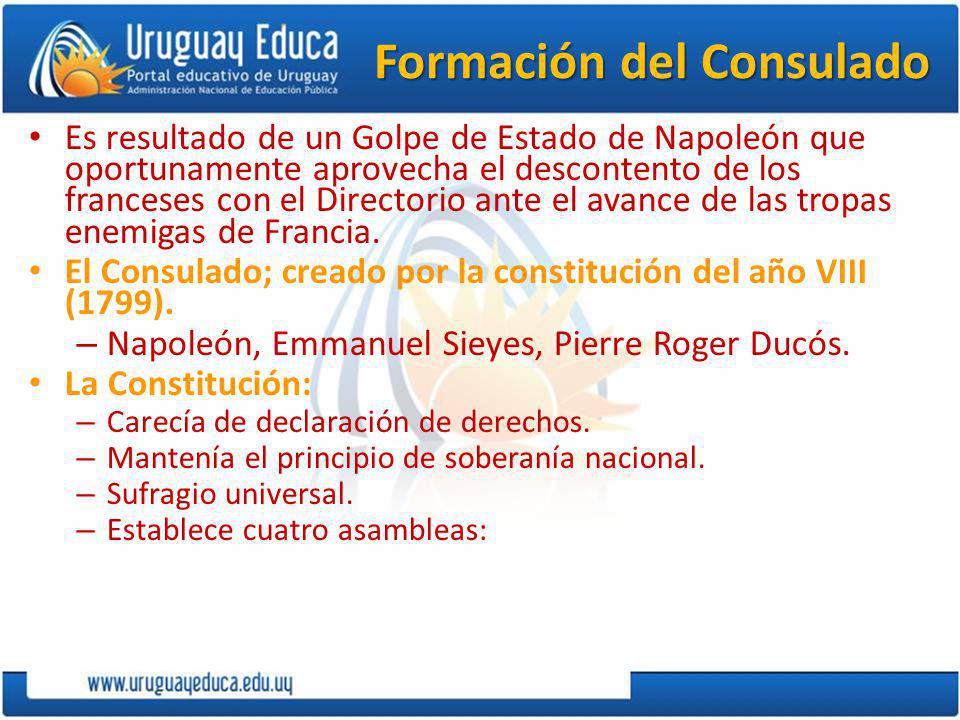 Uruguay Educa
Portal educativo de Uruguay
Administración Nacional de Educación Pública

Formación del Consulado

• Es resultado de un Golpe de Estado de Napoleón que oportunamente aprovecha el descontento de los franceses con el Directorio ante el avance de las tropas enemigas de Francia.
• El Consulado; creado por la constitución del año VIII (1799).
– Napoleón, Emmanuel Sieyes, Pierre Roger Ducós.
• La Constitución:
– Carecía de declaración de derechos.
– Mantenía el principio de soberanía nacional.
– Sufragio universal.
– Establece cuatro asambleas:

www.uruguayeduca.edu.uy